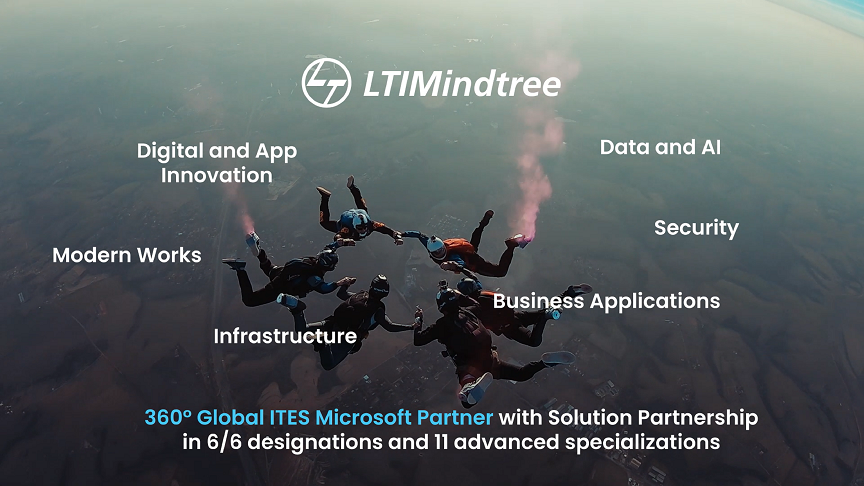 LTIMindtree

Digital and App Innovation

Data and AI

Security

Modern Works

Business Applications

Infrastructure

360° Global ITES Microsoft Partner with Solution Partnership in 6/6 designations and 11 advanced specializations